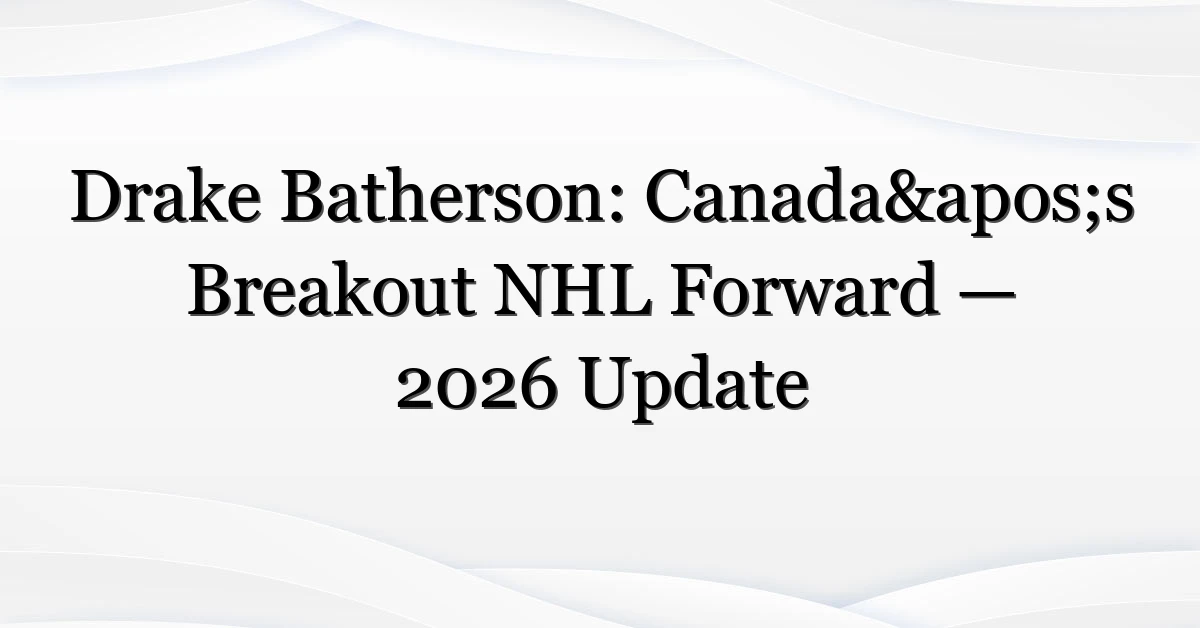 Drake Batherson: Canada&apos;s Breakout NHL Forward — 2026 Update